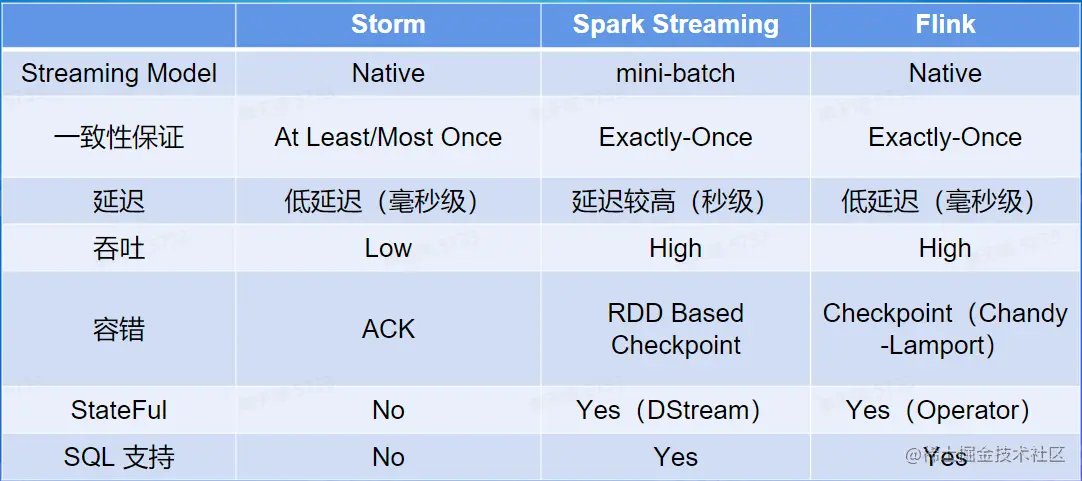 |  | Storm | Spark Streaming | Flink |
|---|---|---|---|
| Streaming Model | Native | mini-batch | Native |
| 一致性保证 | At Least/Most Once | Exactly-Once | Exactly-Once |
| 延迟 | 低延迟（毫秒级） | 延迟较高（秒级） | 低延迟（毫秒级） |
| 吞吐 | Low | High | High |
| 容错 | ACK | RDD Based Checkpoint | Checkpoint（Chandy-Lamport） |
| StateFul | No | Yes（DStream） | Yes（Operator） |
| SQL 支持 | No | Yes | Yes |

@稀土掘金技术社区